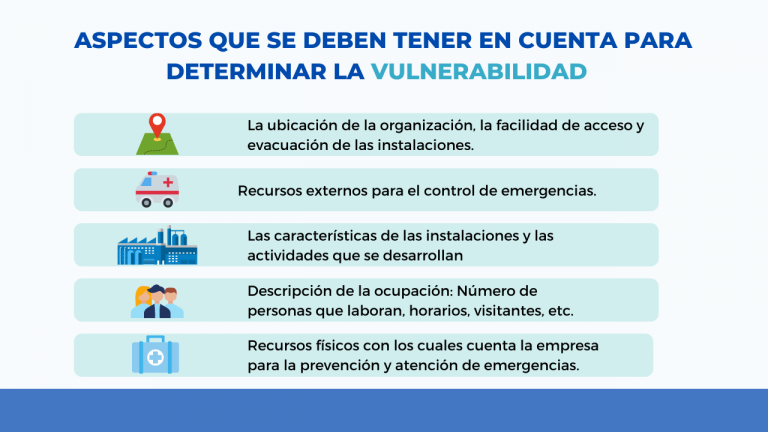 ASPECTOS QUE SE DEBEN TENER EN CUENTA PARA DETERMINAR LA VULNERABILIDAD

La ubicación de la organización, la facilidad de acceso y evacuación de las instalaciones.

Recursos externos para el control de emergencias.

Las características de las instalaciones y las actividades que se desarrollan

Descripción de la ocupación: Número de personas que laboran, horarios, visitantes, etc.

Recursos físicos con los cuales cuenta la empresa para la prevención y atención de emergencias.